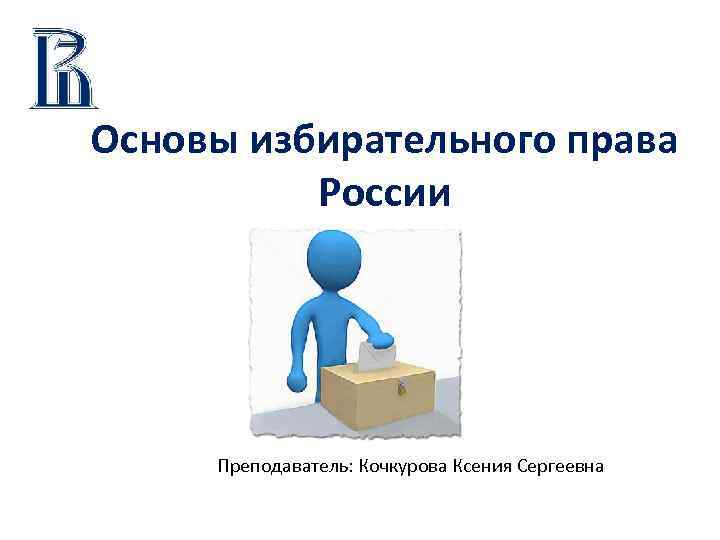 Основы избирательного права России

Преподаватель: Кочкурова Ксения Сергеевна